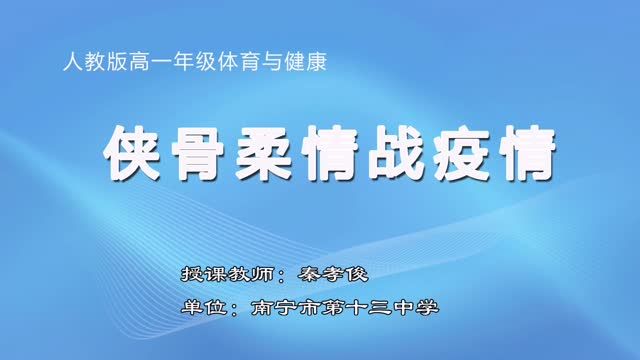 人教版高一年级体育与健康

侠骨柔情战疫情

授课教师：秦孝俊

单位：南宁市第十三中学